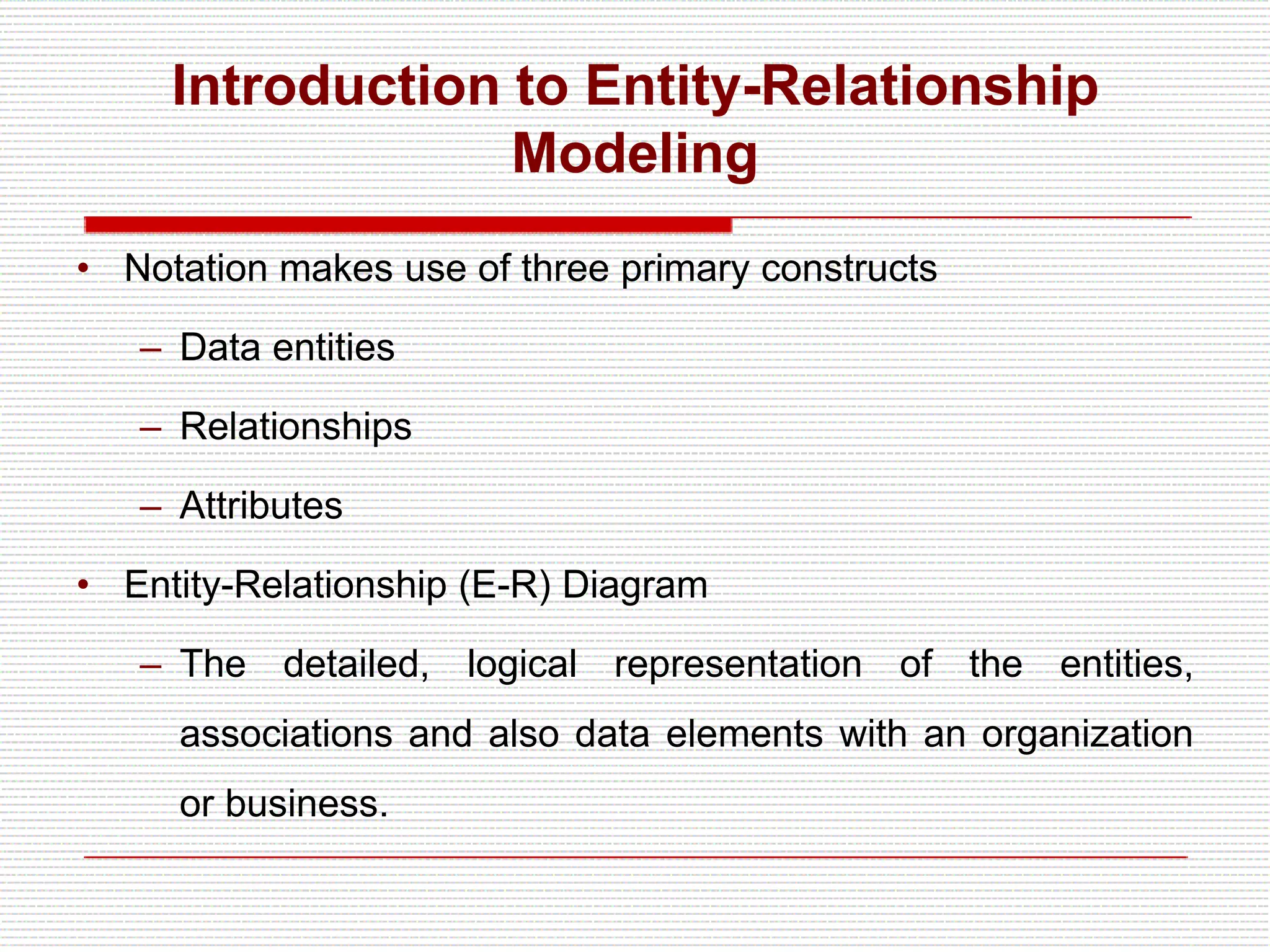 Introduction to Entity-Relationship Modeling

• Notation makes use of three primary constructs

– Data entities

– Relationships

– Attributes

• Entity-Relationship (E-R) Diagram

– The detailed, logical representation of the entities, associations and also data elements with an organization or business.